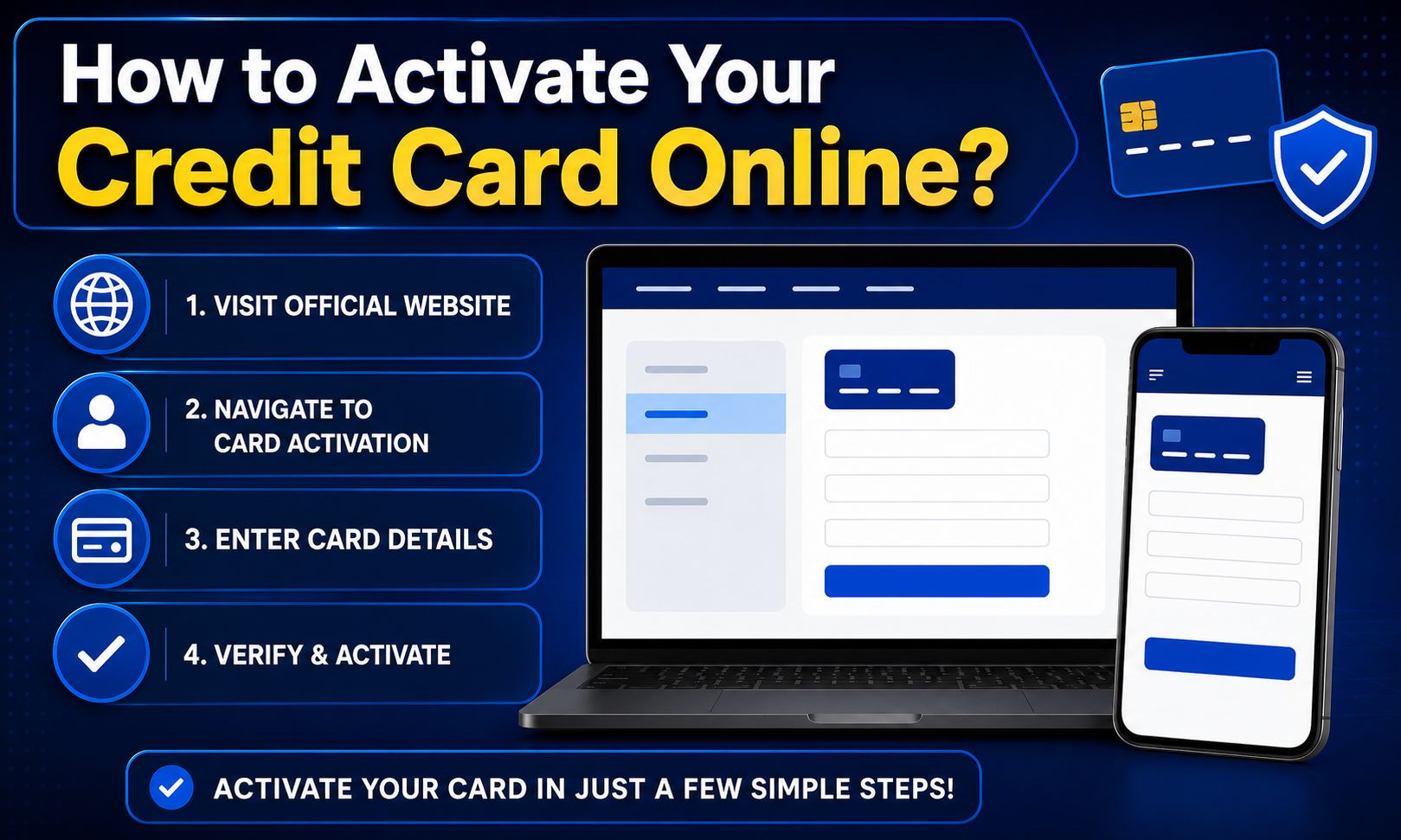 How to Activate Your Credit Card Online?

1. VISIT OFFICIAL WEBSITE

2. NAVIGATE TO CARD ACTIVATION

3. ENTER CARD DETAILS

4. VERIFY & ACTIVATE

ACTIVATE YOUR CARD IN JUST A FEW SIMPLE STEPS!